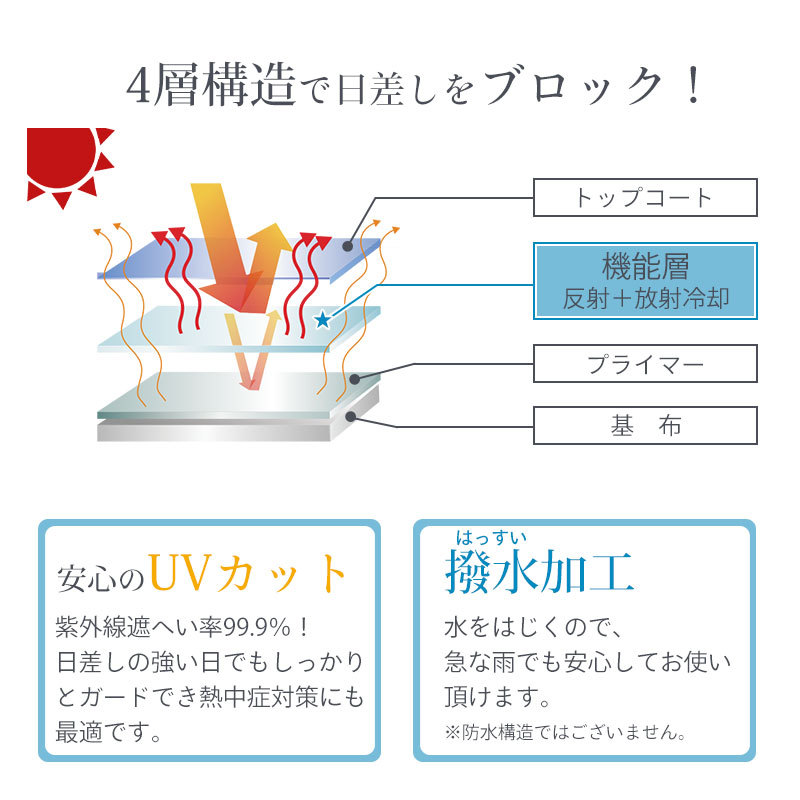 4層構造で日差しをブロック！

トップコート

機能層
反射＋放射冷却

プライマー

基　布

安心のUVカット

紫外線遮へい率99.9%！
日差しの強い日でもしっかりとガードでき熱中症対策にも最適です。

はっすい
撥水加工

水をはじくので、
急な雨でも安心してお使い頂けます。
※防水構造ではございません。